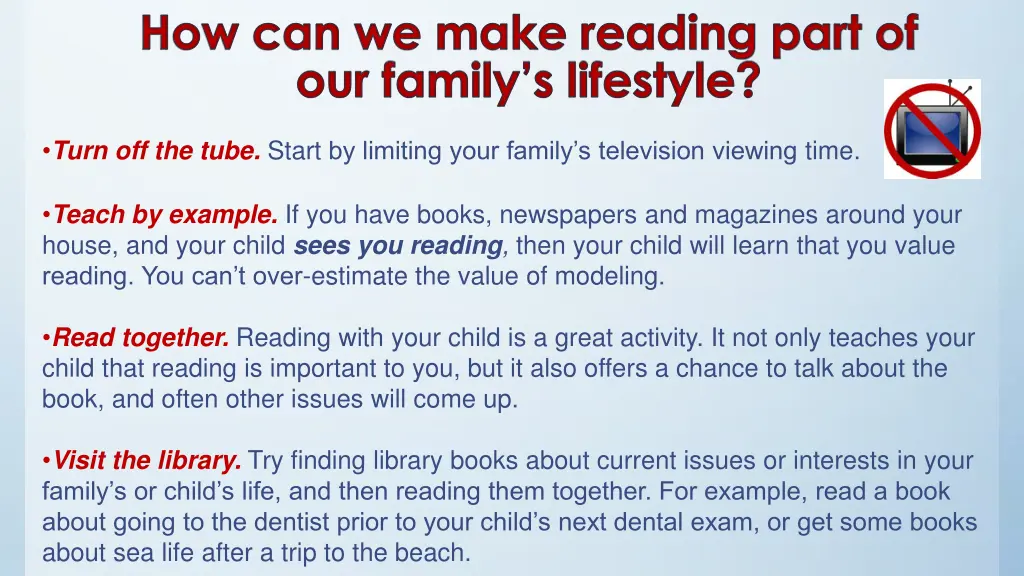 How can we make reading part of our family's lifestyle?

•Turn off the tube. Start by limiting your family's television viewing time.

•Teach by example. If you have books, newspapers and magazines around your house, and your child sees you reading, then your child will learn that you value reading. You can't over-estimate the value of modeling.

•Read together. Reading with your child is a great activity. It not only teaches your child that reading is important to you, but it also offers a chance to talk about the book, and often other issues will come up.

•Visit the library. Try finding library books about current issues or interests in your family's or child's life, and then reading them together. For example, read a book about going to the dentist prior to your child's next dental exam, or get some books about sea life after a trip to the beach.